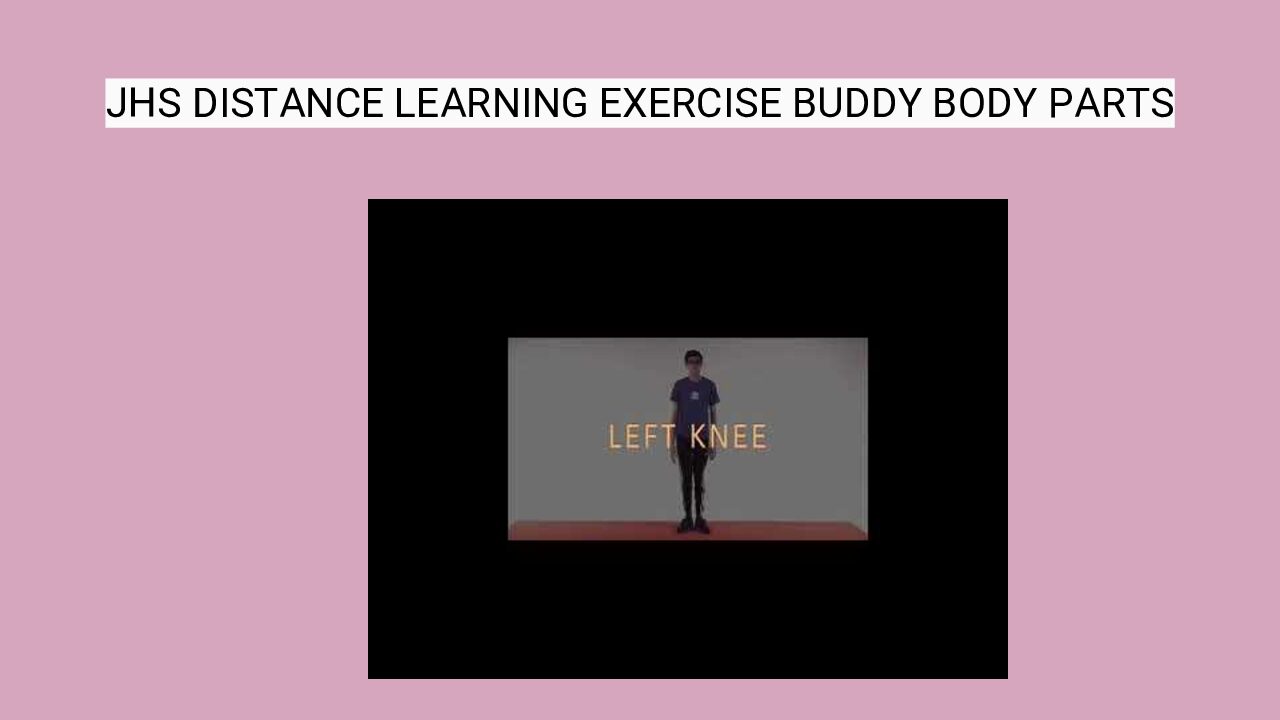 JHS DISTANCE LEARNING EXERCISE BUDDY BODY PARTS

LEFT KNEE